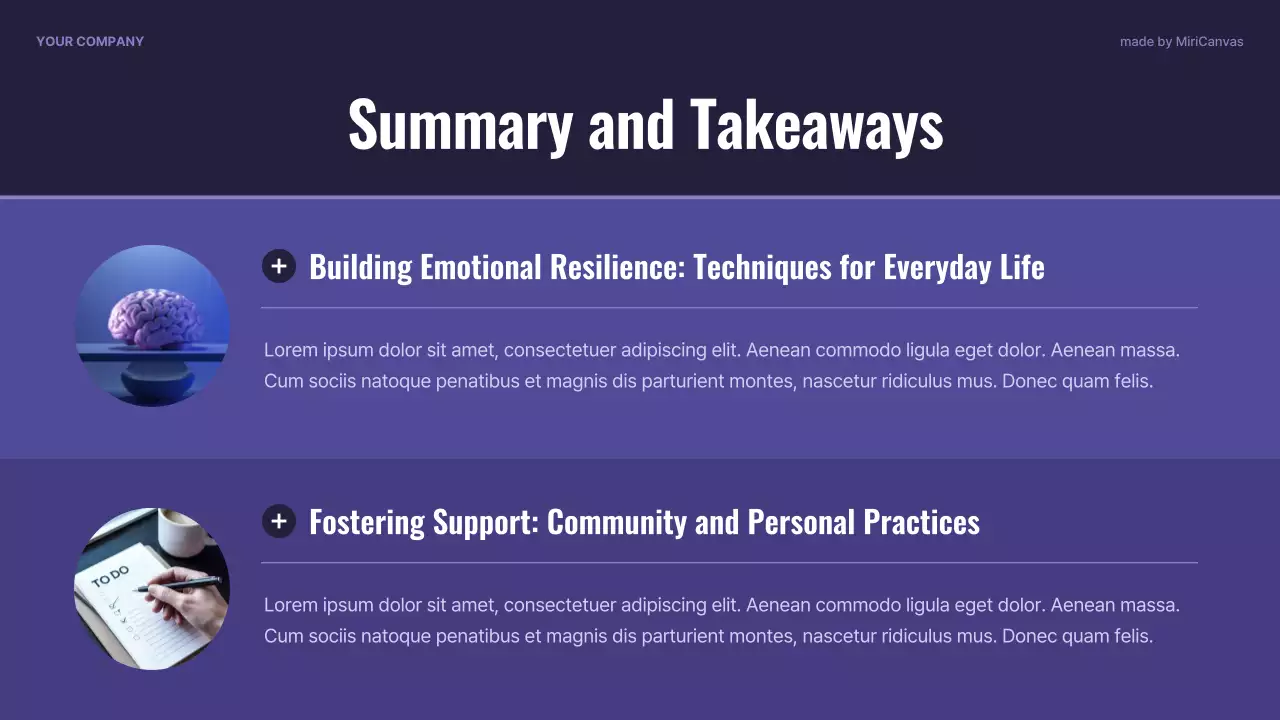 YOUR COMPANY

made by MiriCanvas

Summary and Takeaways

Building Emotional Resilience: Techniques for Everyday Life

Lorem ipsum dolor sit amet, consectetuer adipiscing elit. Aenean commodo ligula eget dolor. Aenean massa. Cum sociis natoque penatibus et magnis dis parturient montes, nascetur ridiculus mus. Donec quam felis.

TO DO

Fostering Support: Community and Personal Practices

Lorem ipsum dolor sit amet, consectetuer adipiscing elit. Aenean commodo ligula eget dolor. Aenean massa. Cum sociis natoque penatibus et magnis dis parturient montes, nascetur ridiculus mus. Donec quam felis.